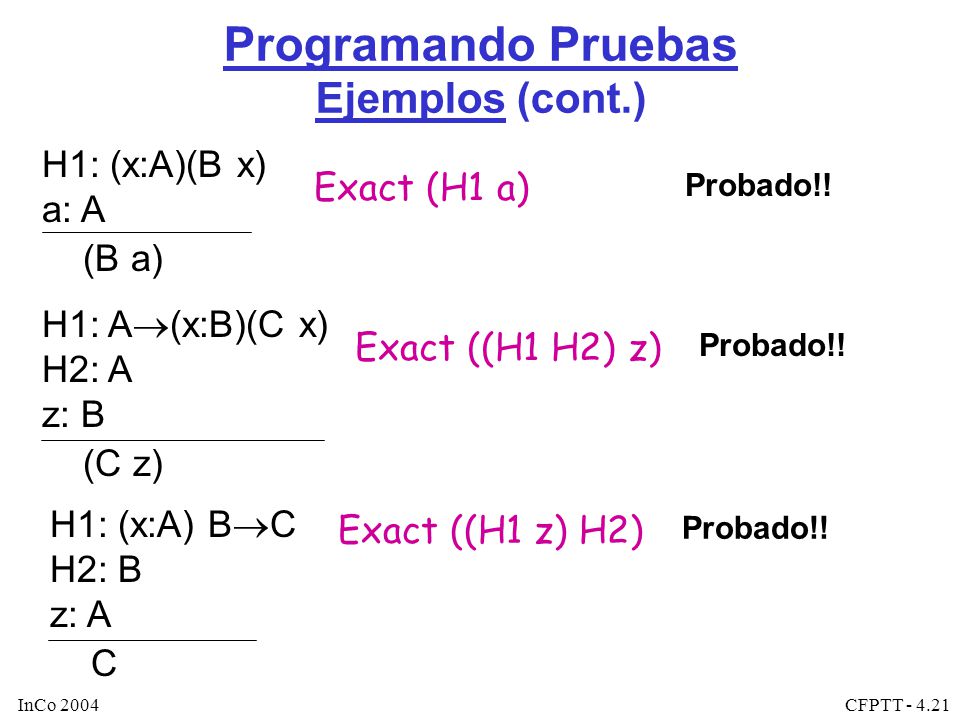 Programando Pruebas
Ejemplos (cont.)

H1: (x:A)(B x)
a: A
(B a)

Exact (H1 a)

Probado!!

H1: A$\rightarrow$(x:B)(C x)
H2: A
z: B
(C z)

Exact ((H1 H2) z)

Probado!!

H1: (x:A) B$\rightarrow$C
H2: B
z: A
C

Exact ((H1 z) H2)

Probado!!

InCo 2004

CFPTT - 4.21